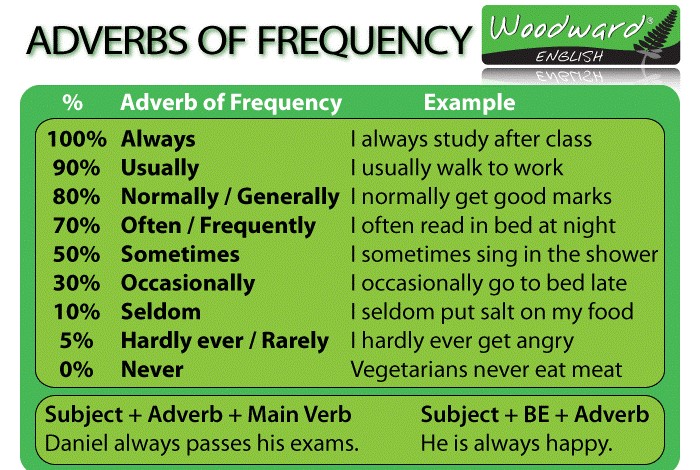 ADVERBS OF FREQUENCY

Woodward® ENGLISH

| % | Adverb of Frequency | Example |
|---|---|---|
| 100% | Always | I always study after class |
| 90% | Usually | I usually walk to work |
| 80% | Normally / Generally | I normally get good marks |
| 70% | Often / Frequently | I often read in bed at night |
| 50% | Sometimes | I sometimes sing in the shower |
| 30% | Occasionally | I occasionally go to bed late |
| 10% | Seldom | I seldom put salt on my food |
| 5% | Hardly ever / Rarely | I hardly ever get angry |
| 0% | Never | Vegetarians never eat meat |

Subject + Adverb + Main Verb
Daniel always passes his exams.

Subject + BE + Adverb
He is always happy.